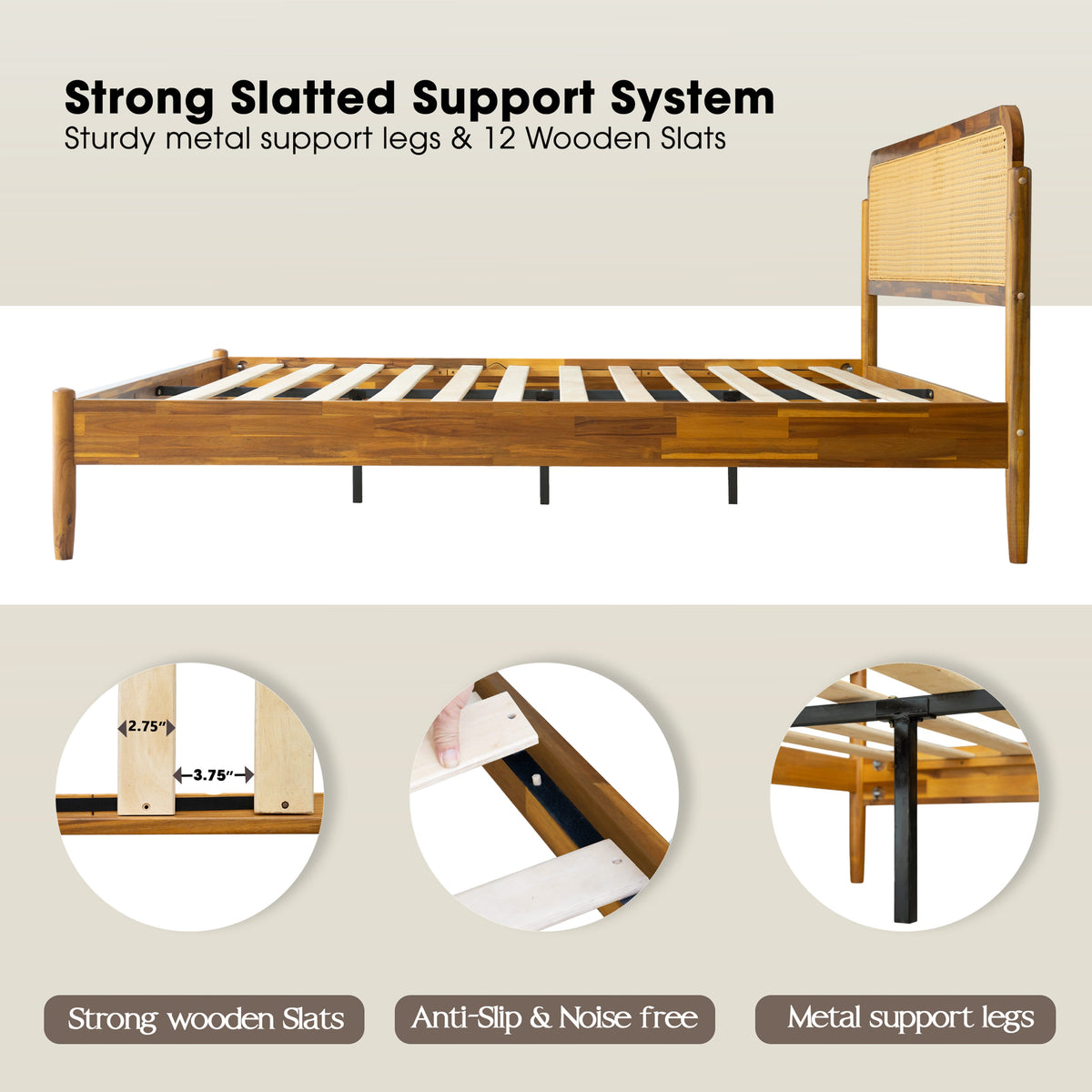 Strong Slatted Support System
Sturdy metal support legs & 12 Wooden Slats

2.75"
3.75"

Strong wooden Slats
Anti-Slip & Noise free
Metal support legs